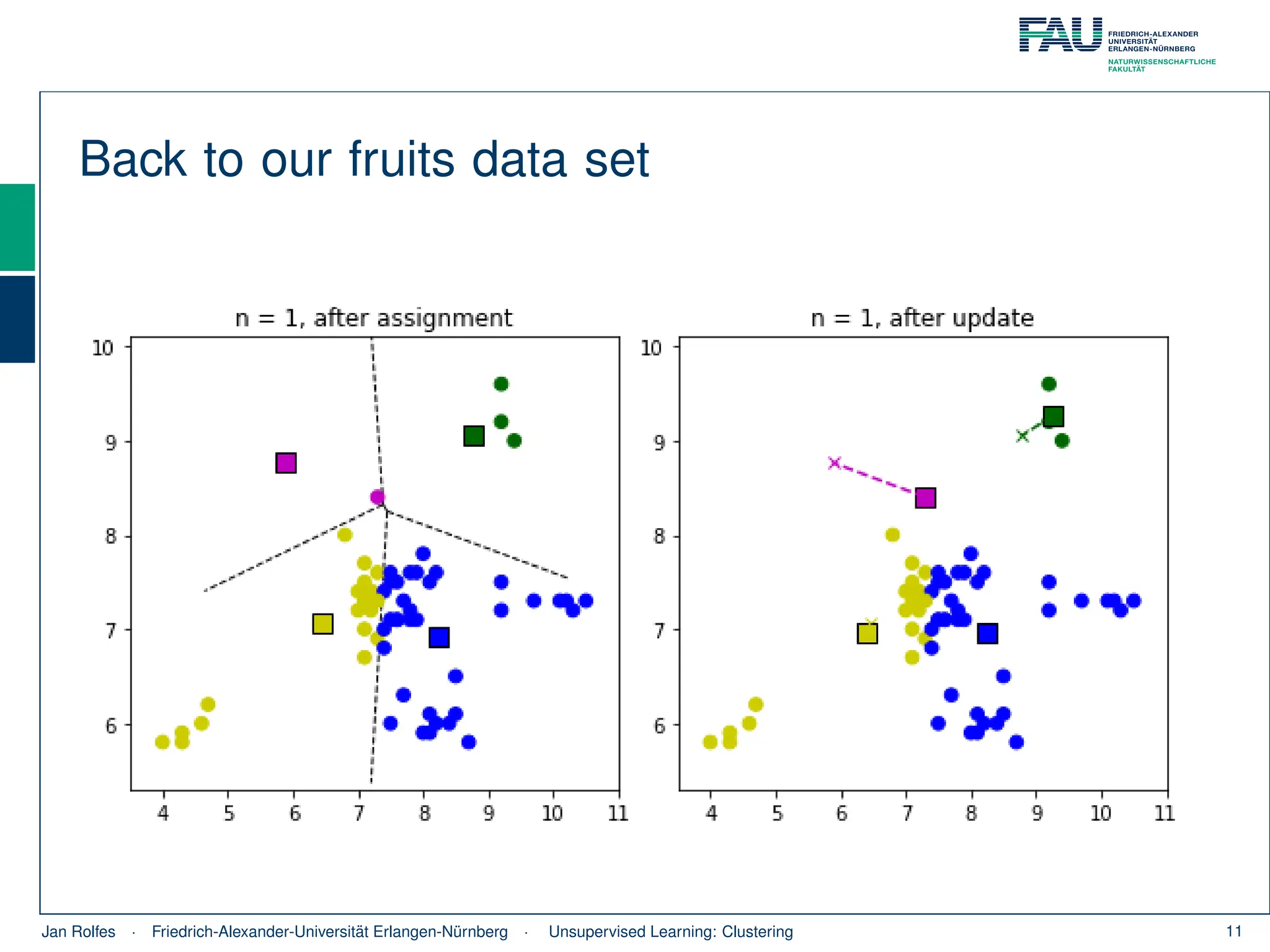 FAU FRIEDRICH-ALEXANDER UNIVERSITÄT ERLANGEN-NÜRNBERG
NATURWISSENSCHAFTLICHE FAKULTÄT

Back to our fruits data set

n = 1, after assignment

10
9
8
7
6

4 5 6 7 8 9 10 11

n = 1, after update

10
9
8
7
6

4 5 6 7 8 9 10 11

Jan Rolfes · Friedrich-Alexander-Universität Erlangen-Nürnberg · Unsupervised Learning: Clustering 11